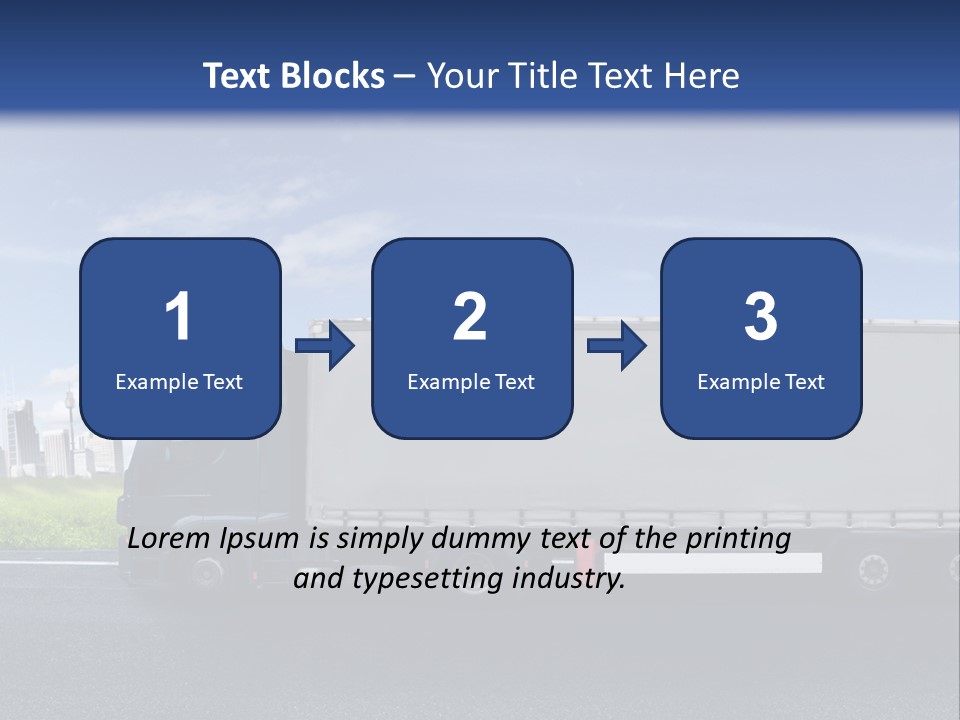 Text Blocks – Your Title Text Here

1
Example Text

2
Example Text

3
Example Text

Lorem Ipsum is simply dummy text of the printing and typesetting industry.